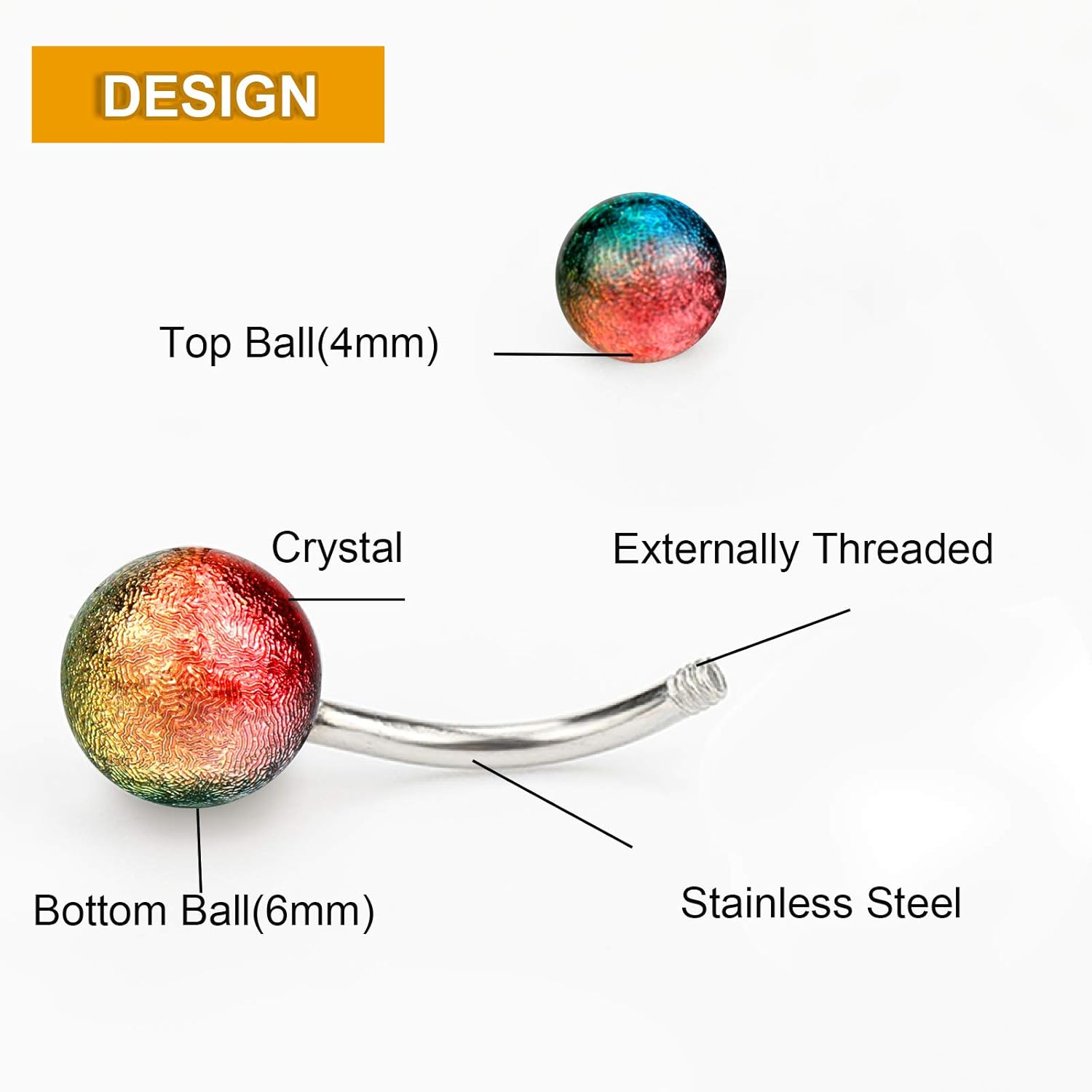 DESIGN

Top Ball(4mm)

Crystal

Externally Threaded

Bottom Ball(6mm)

Stainless Steel